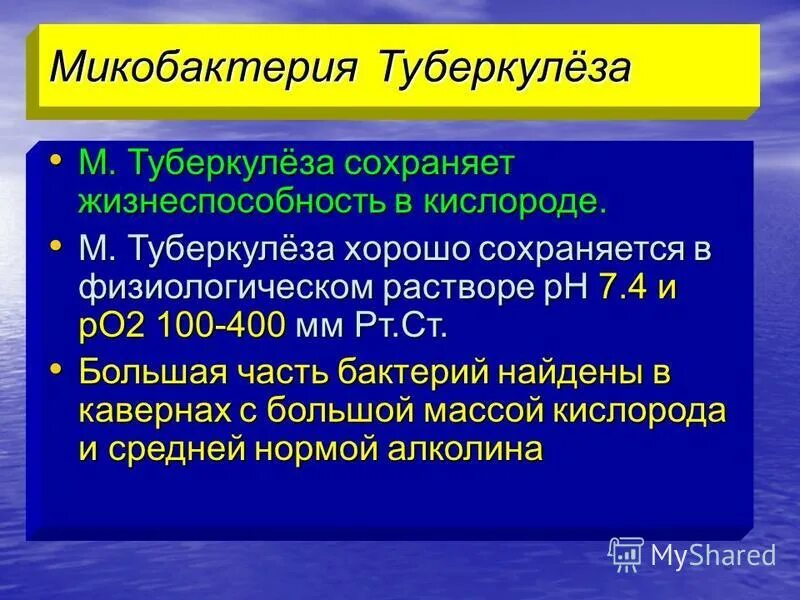 Микобактерия Туберкулёза

• М. Туберкулёза сохраняет жизнеспособность в кислороде.

• М. Туберкулёза хорошо сохраняется в физиологическом растворе pH 7.4 и pO2 100-400 мм Рт.Ст.

• Большая часть бактерий найдены в кавернах с большой массой кислорода и средней нормой алколина

MyShared